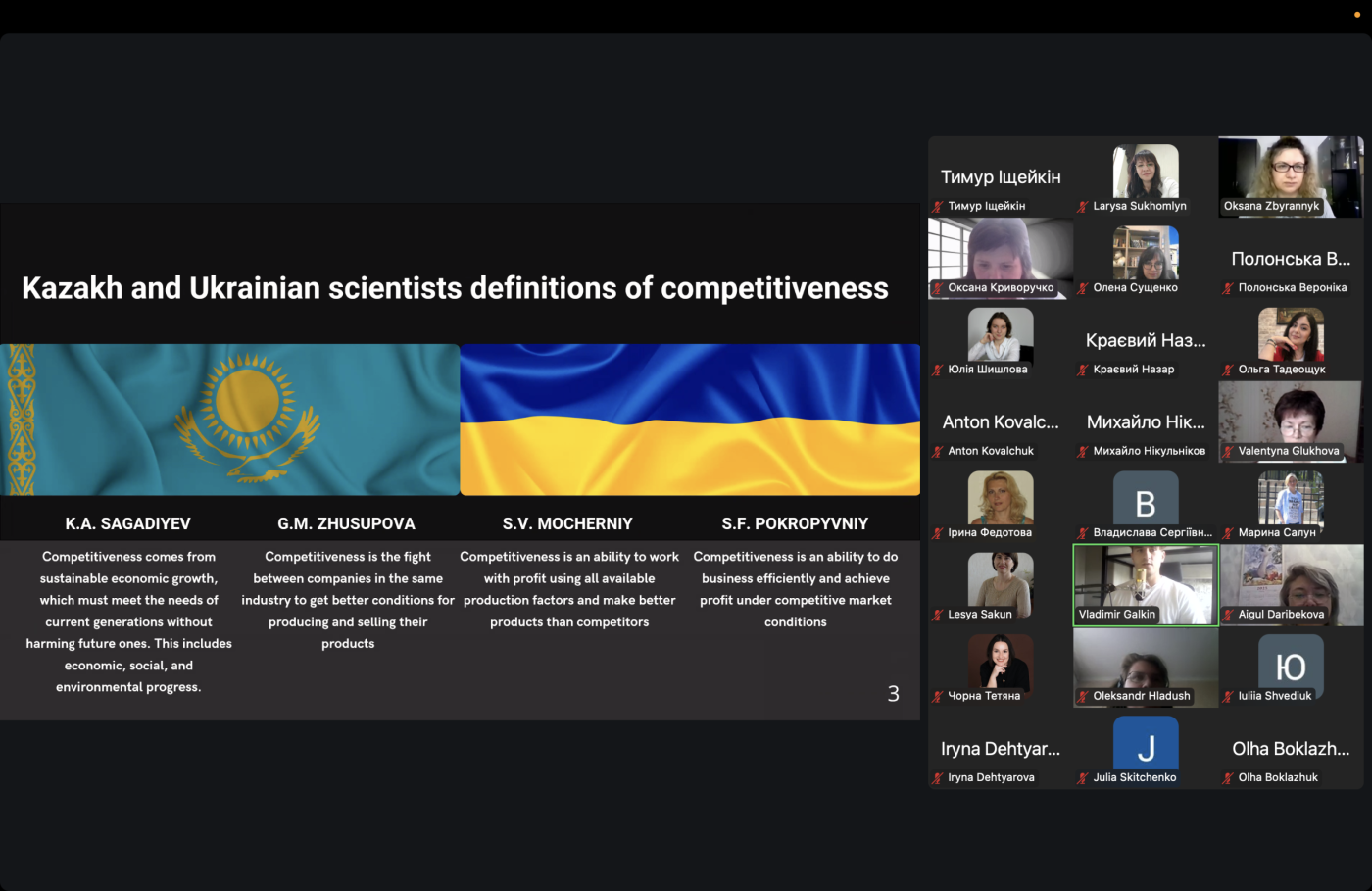 Kazakh and Ukrainian scientists definitions of competitiveness

K.A. SAGADIYEV

Competitiveness comes from sustainable economic growth, which must meet the needs of current generations without harming future ones. This includes economic, social, and environmental progress.

G.M. ZHUSUPOVA

Competitiveness is the fight between companies in the same industry to get better conditions for producing and selling their products

S.V. MOCHERNIY

Competitiveness is an ability to work with profit using all available production factors and make better products than competitors

S.F. POKROPYVNIY

Competitiveness is an ability to do business efficiently and achieve profit under competitive market conditions

3

Тимур Іщейкін
Тимур Іщейкін
Larysa Sukhomlyn
Oksana Zbyrannyk
Оксана Криворучко
Олена Сущенко
Полонська В...
Полонська Вероніка
Юлія Шишлова
Краєвий Наз...
Краєвий Назар
Ольга Тадеощук
Anton Kovalc...
Anton Kovalchuk
Михайло Нік...
Михайло Нікульніков
Valentyna Glukhova
Ірина Федотова
B
Владислава Сергіївн...
Марина Салун
Lesya Sakun
Vladimir Galkin
Aigul Daribekova
Чорна Тетяна
Oleksandr Hladush
Ю
Iuliia Shvediuk
Iryna Dehtyar...
Iryna Dehtyarova
J
Julia Skitchenko
Olha Boklazh...
Olha Boklazhuk